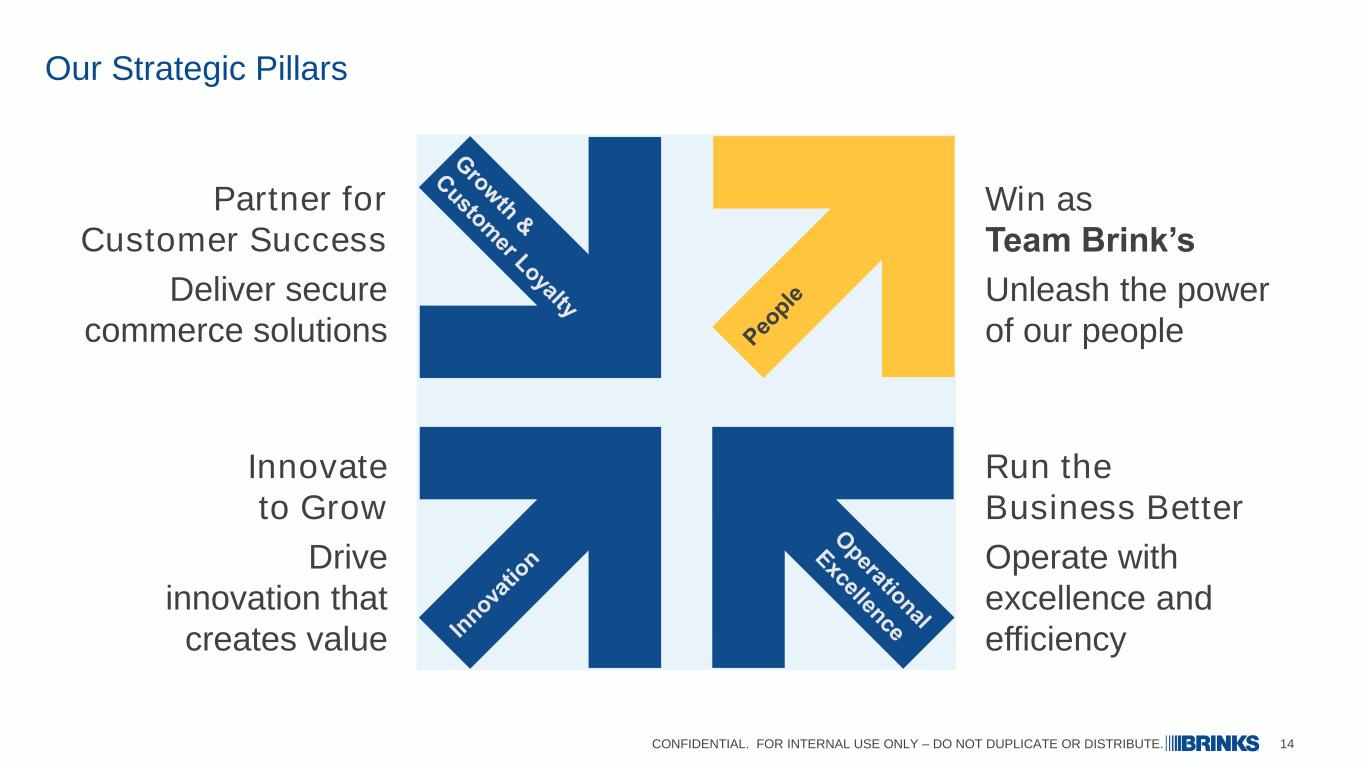 Our Strategic Pillars

Partner for Customer Success

Deliver secure commerce solutions

Growth & Customer Loyalty

People

Win as Team Brink's

Unleash the power of our people

Innovate to Grow

Drive innovation that creates value

Innovation

Operational Excellence

Run the Business Better

Operate with excellence and efficiency

CONFIDENTIAL. FOR INTERNAL USE ONLY – DO NOT DUPLICATE OR DISTRIBUTE. BRINKS 14